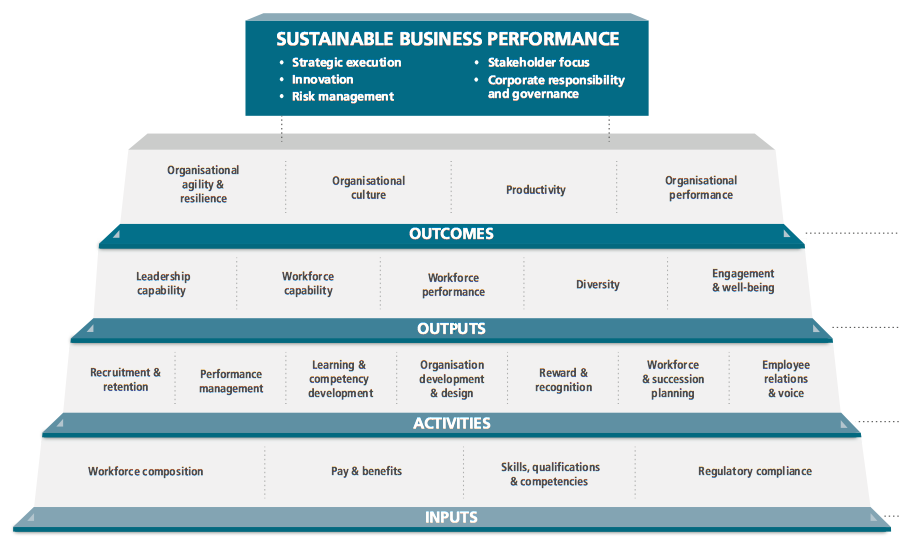 SUSTAINABLE BUSINESS PERFORMANCE

• Strategic execution
• Innovation
• Risk management

• Stakeholder focus
• Corporate responsibility and governance

Organisational agility & resilience

Organisational culture

Productivity

Organisational performance

OUTCOMES

Leadership capability

Workforce capability

Workforce performance

Diversity

Engagement & well-being

OUTPUTS

Recruitment & retention

Performance management

Learning & competency development

Organisation development & design

Reward & recognition

Workforce & succession planning

Employee relations & voice

ACTIVITIES

Workforce composition

Pay & benefits

Skills, qualifications & competencies

Regulatory compliance

INPUTS